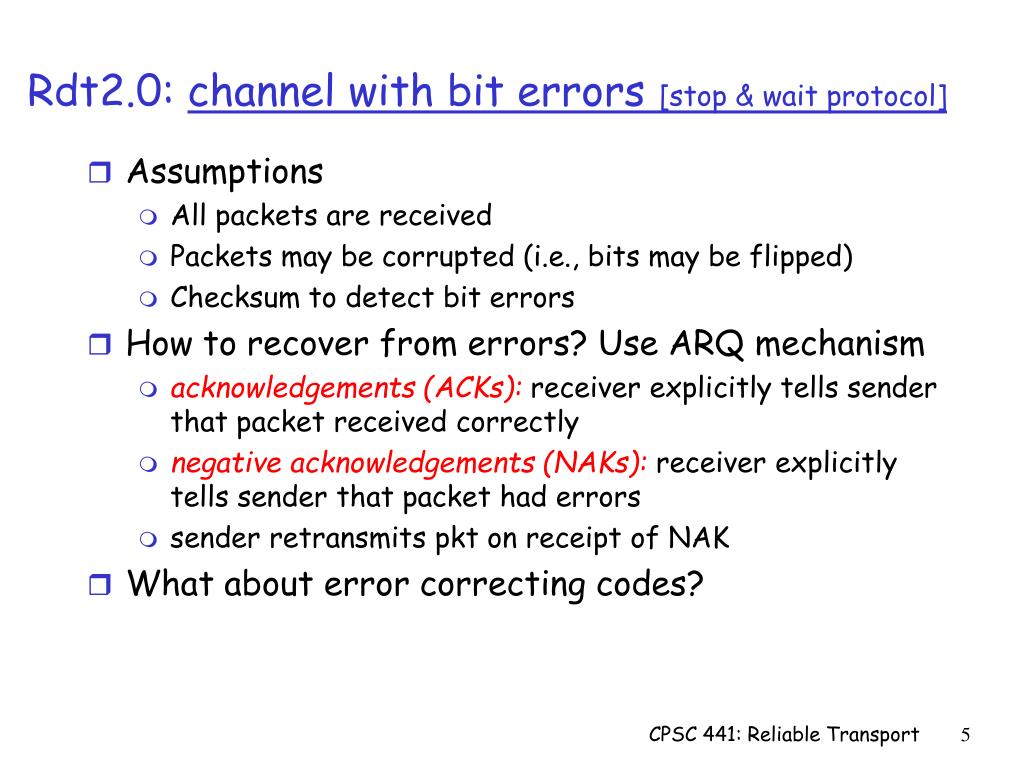 Rdt2.0: channel with bit errors [stop & wait protocol]

Assumptions

All packets are received

Packets may be corrupted (i.e., bits may be flipped)

Checksum to detect bit errors

How to recover from errors? Use ARQ mechanism

acknowledgements (ACKs): receiver explicitly tells sender that packet received correctly

negative acknowledgements (NAKs): receiver explicitly tells sender that packet had errors

sender retransmits pkt on receipt of NAK

What about error correcting codes?

CPSC 441: Reliable Transport 5